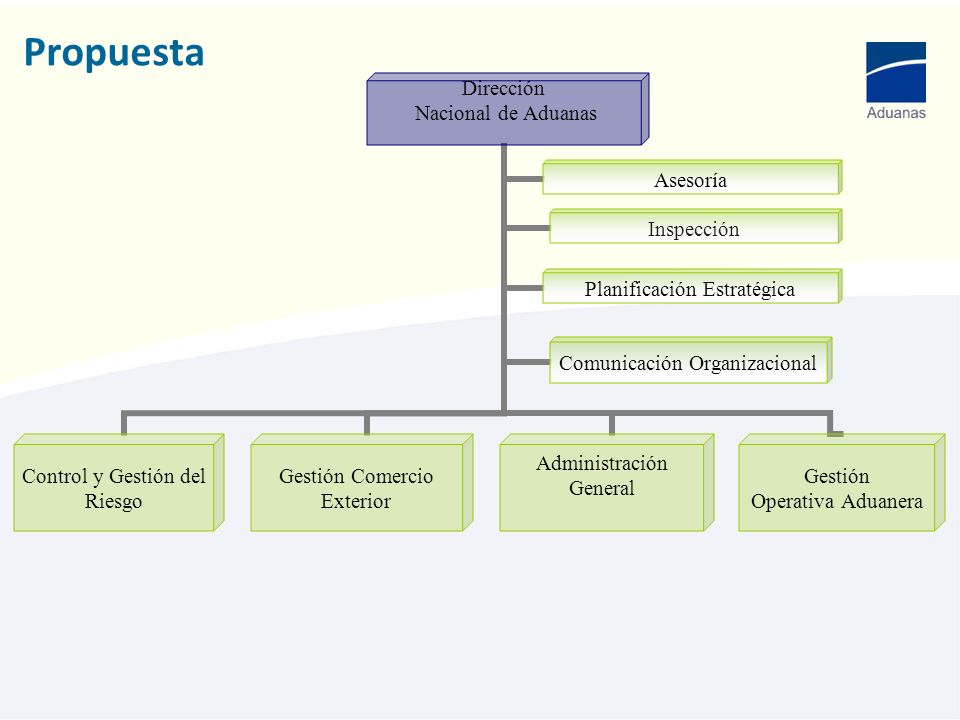 Propuesta

Aduanas

Dirección
Nacional de Aduanas

Asesoría

Inspección

Planificación Estratégica

Comunicación Organizacional

Control y Gestión del Riesgo

Gestión Comercio Exterior

Administración General

Gestión Operativa Aduanera